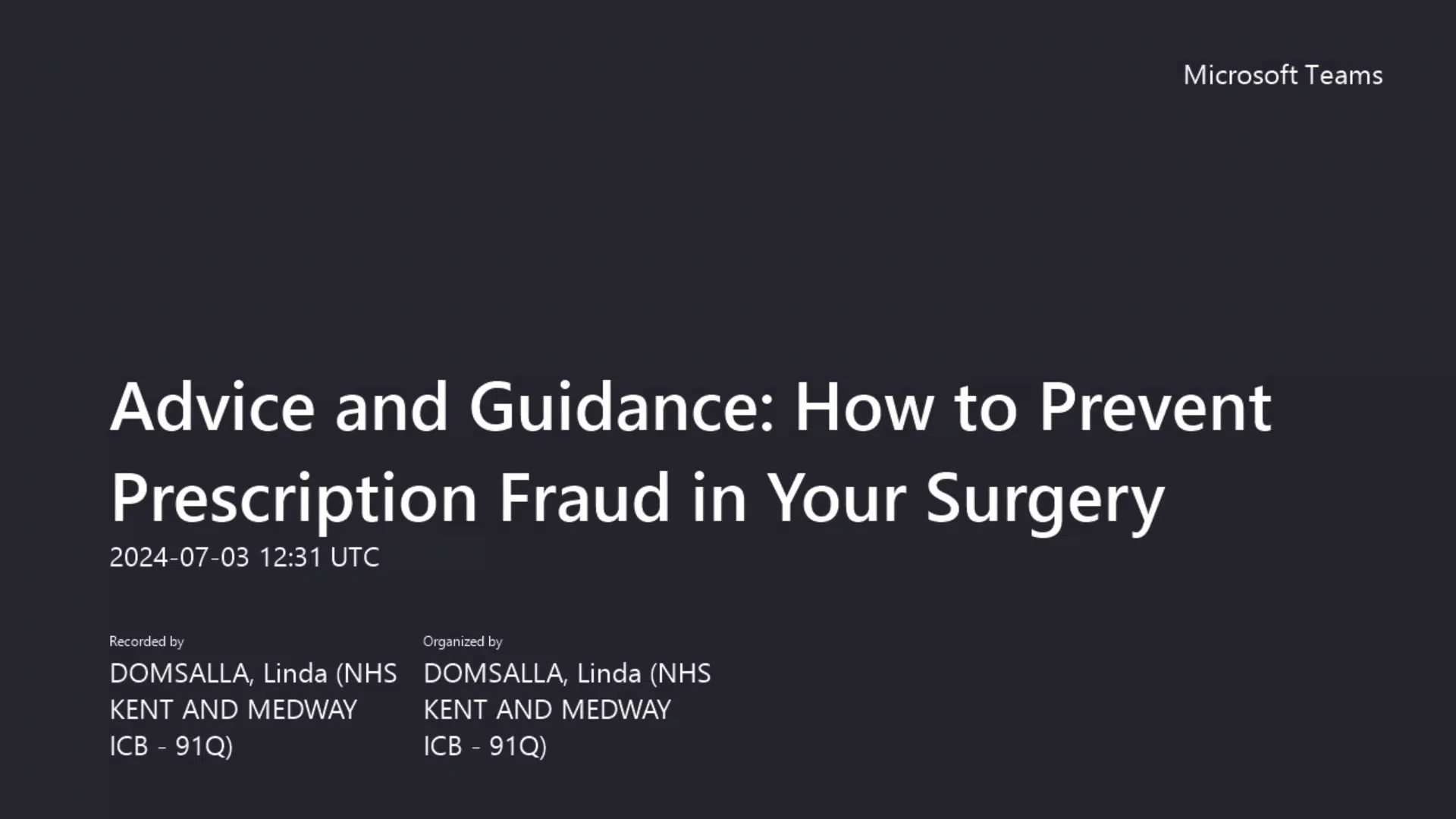 Microsoft Teams

Advice and Guidance: How to Prevent Prescription Fraud in Your Surgery
2024-07-03 12:31 UTC

Recorded by
DOMSALLA, Linda (NHS KENT AND MEDWAY ICB - 91Q)

Organized by
DOMSALLA, Linda (NHS KENT AND MEDWAY ICB - 91Q)